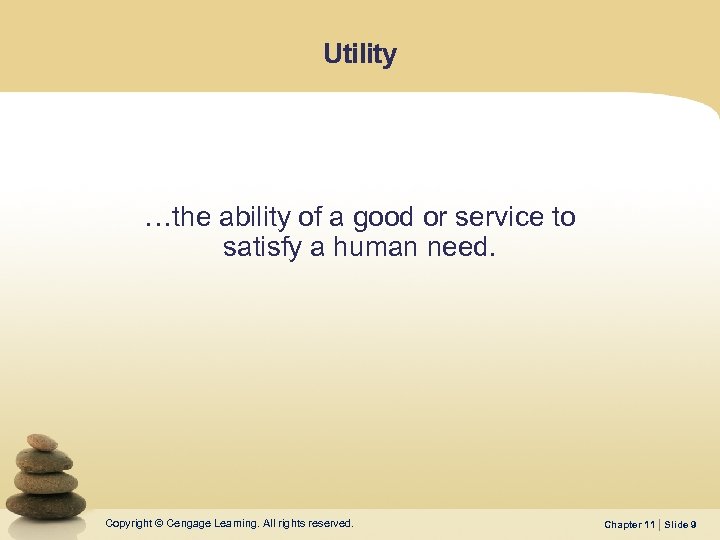 Utility

…the ability of a good or service to satisfy a human need.

Copyright © Cengage Learning. All rights reserved.

Chapter 11 | Slide 9